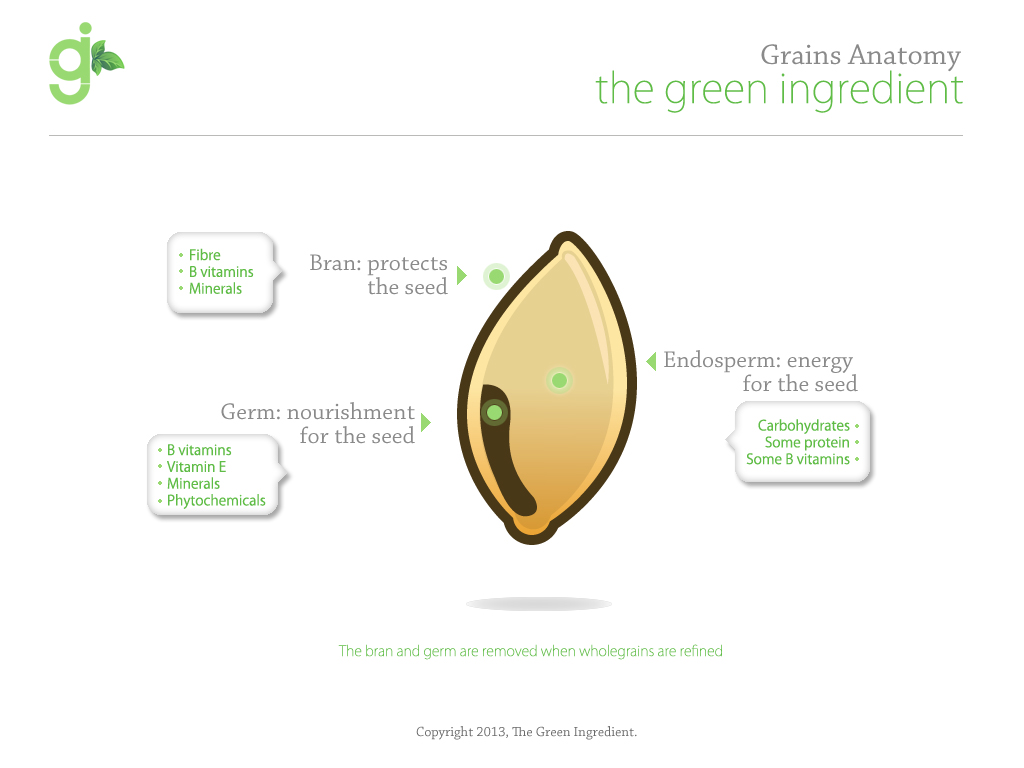 gi

Grains Anatomy
the green ingredient

• Fibre
• B vitamins
• Minerals

Bran: protects the seed

Endosperm: energy for the seed

Carbohydrates •
Some protein •
Some B vitamins •

Germ: nourishment for the seed

• B vitamins
• Vitamin E
• Minerals
• Phytochemicals

The bran and germ are removed when wholegrains are refined

Copyright 2013, The Green Ingredient.